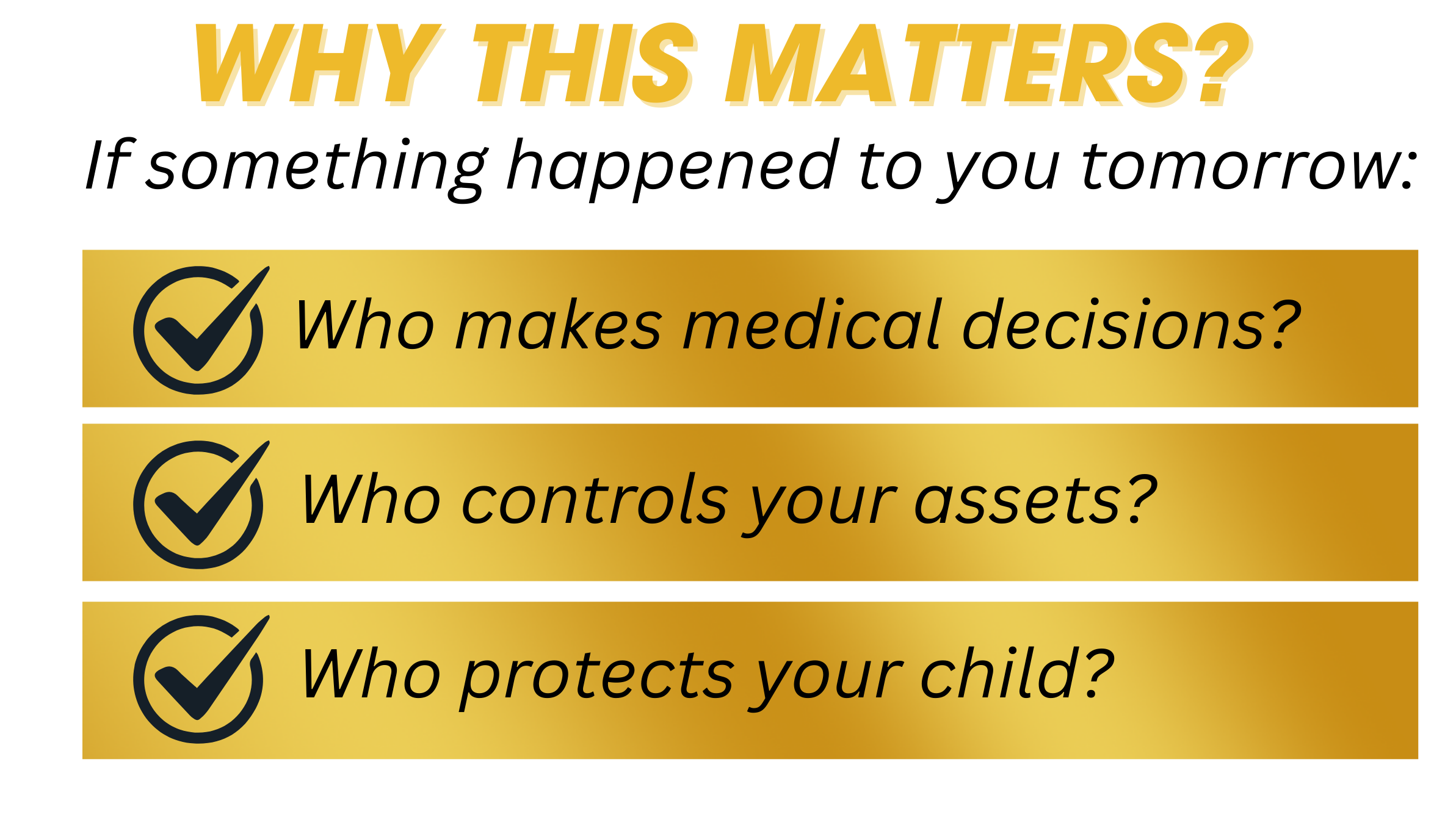 WHY THIS MATTERS?

If something happened to you tomorrow:

Who makes medical decisions?

Who controls your assets?

Who protects your child?